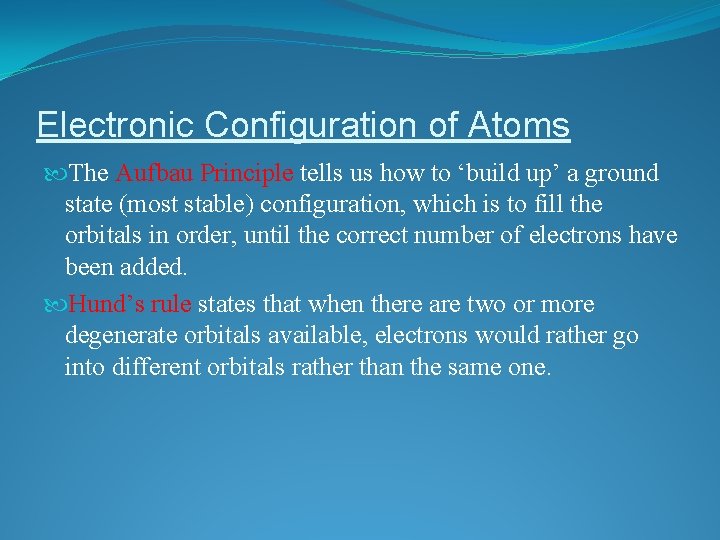 Electronic Configuration of Atoms

The Aufbau Principle tells us how to ‘build up’ a ground state (most stable) configuration, which is to fill the orbitals in order, until the correct number of electrons have been added.

Hund’s rule states that when there are two or more degenerate orbitals available, electrons would rather go into different orbitals rather than the same one.